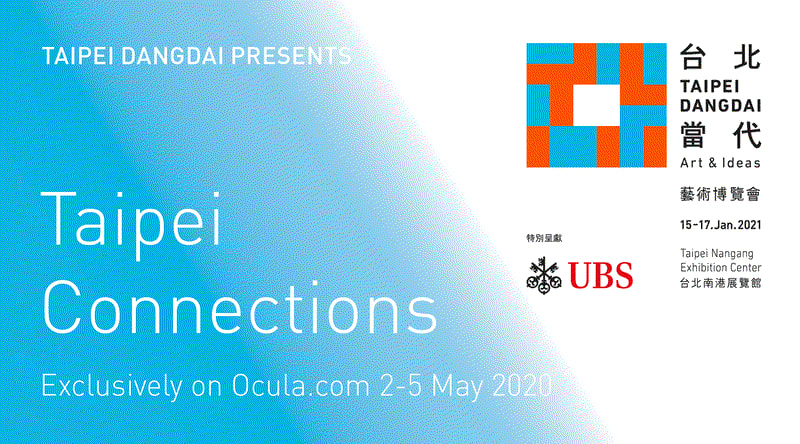 TAIPEI DANGDAI PRESENTS

Taipei Connections

Exclusively on Ocula.com 2-5 May 2020

台北
TAIPEI
DANGDAI
當代
Art & Ideas
藝術博覽會

15-17.Jan.2021

Taipei Nangang Exhibition Center
台北南港展覽館

特別呈獻
UBS